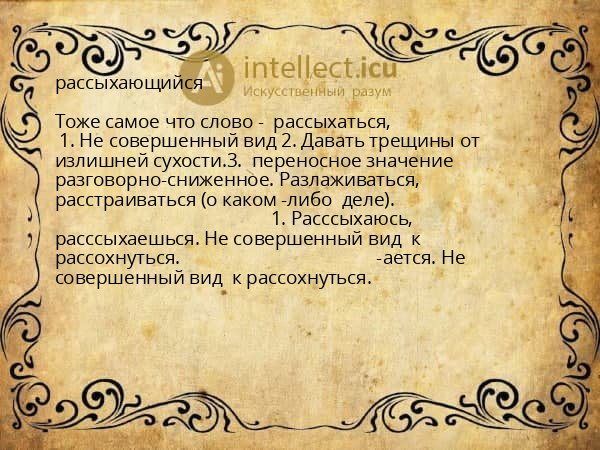 intellect.icu
Искусственный разум

рассыхающийся

Тоже самое что слово - рассыхаться,
1. Не совершенный вид 2. Давать трещины от излишней сухости.3. переносное значение разговорно-сниженное. Разлаживаться, расстраиваться (о каком -либо деле). 1. Расссыхаюсь, расссыхаешься. Не совершенный вид к рассохнуться. -ается. Не совершенный вид к рассохнуться.